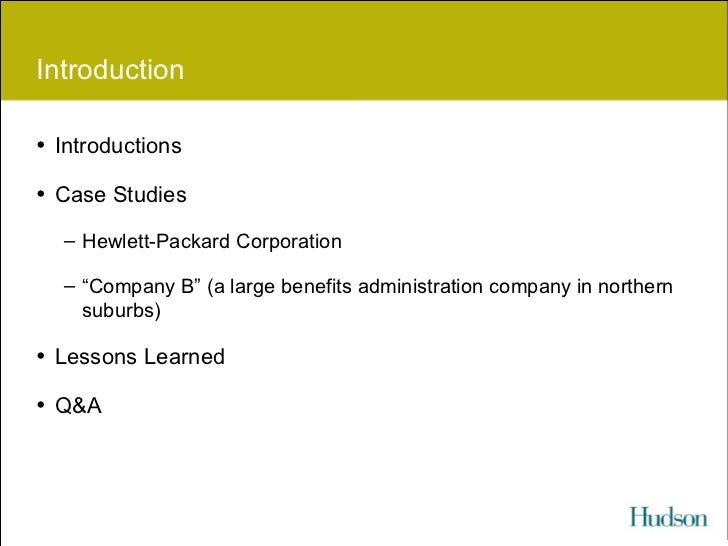 Introduction

• Introductions

• Case Studies

– Hewlett-Packard Corporation

– “Company B” (a large benefits administration company in northern suburbs)

• Lessons Learned

• Q&A

Hudson